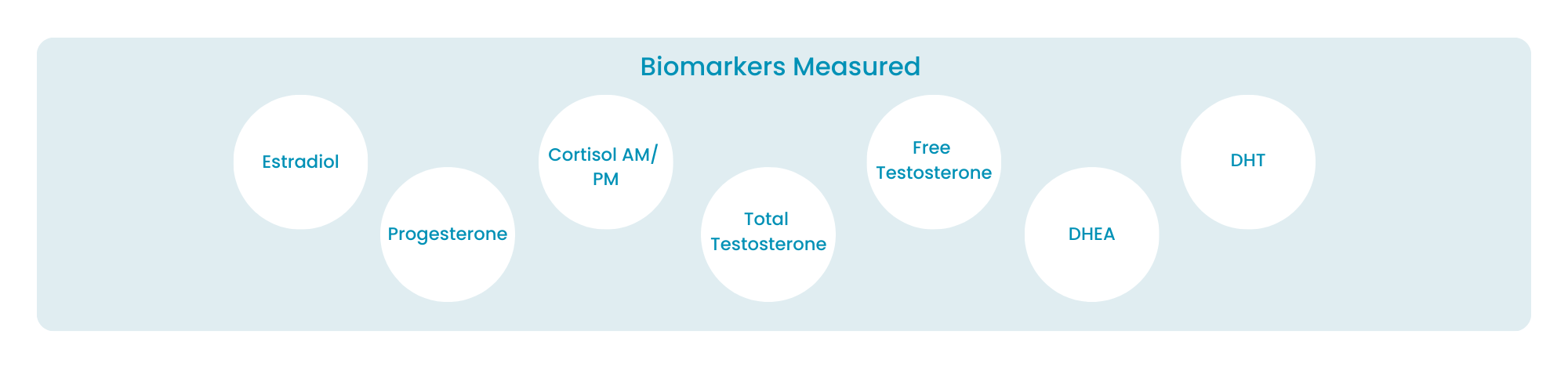 Biomarkers Measured

Estradiol

Progesterone

Cortisol AM/ PM

Total Testosterone

Free Testosterone

DHEA

DHT